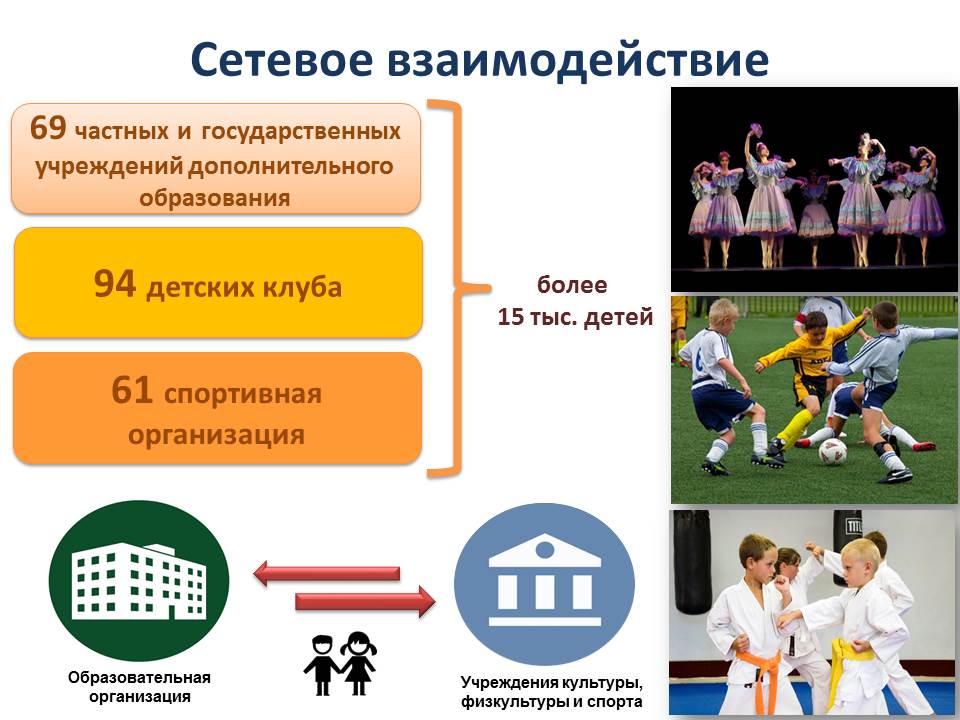 Сетевое взаимодействие

69 частных и государственных учреждений дополнительного образования

94 детских клуба

61 спортивная организация

более 15 тыс. детей

Образовательная организация

Учреждения культуры, физкультуры и спорта